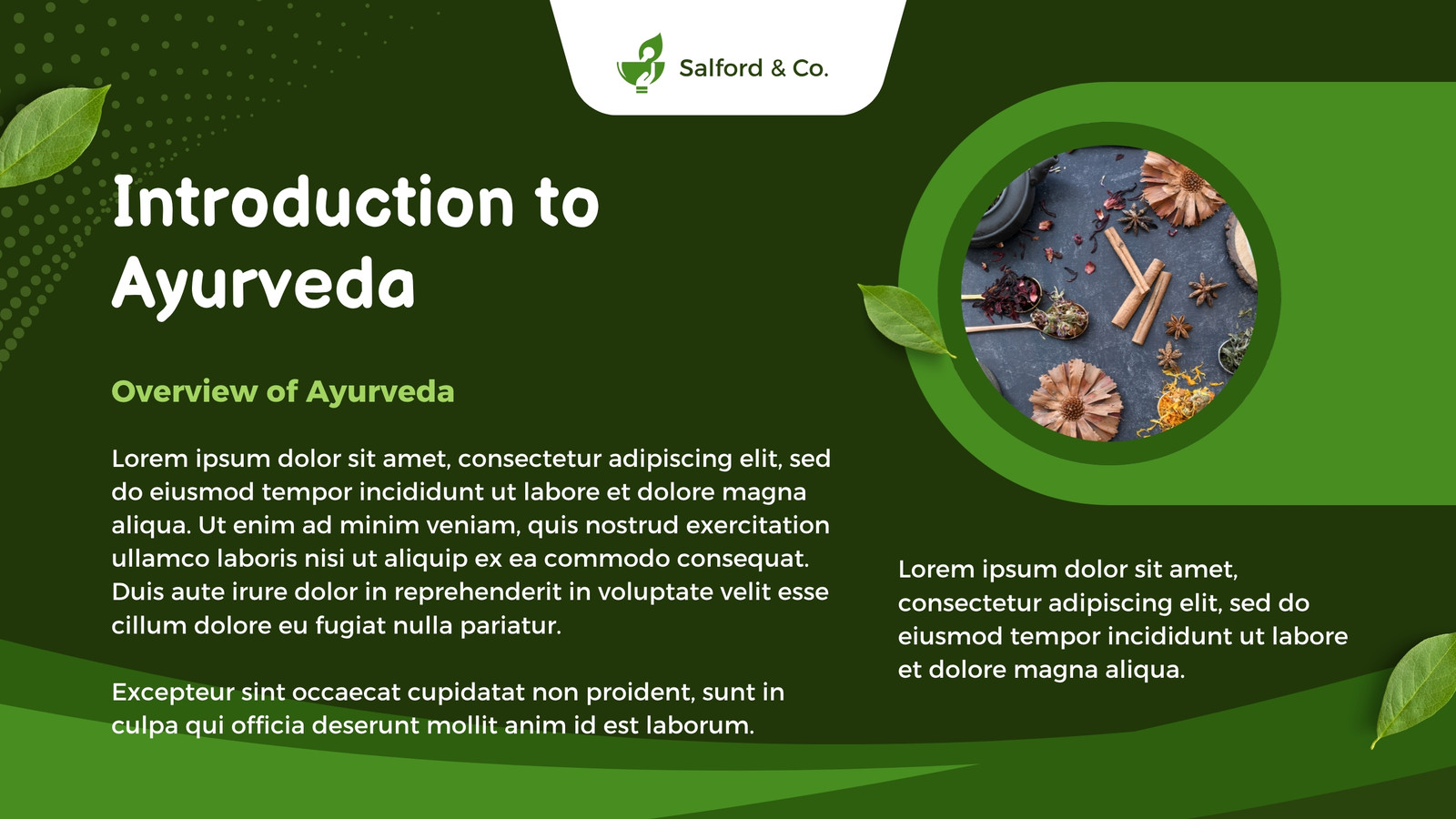 Salford & Co.

Introduction to Ayurveda

Overview of Ayurveda

Lorem ipsum dolor sit amet, consectetur adipiscing elit, sed do eiusmod tempor incididunt ut labore et dolore magna aliqua. Ut enim ad minim veniam, quis nostrud exercitation ullamco laboris nisi ut aliquip ex ea commodo consequat. Duis aute irure dolor in reprehenderit in voluptate velit esse cillum dolore eu fugiat nulla pariatur.

Excepteur sint occaecat cupidatat non proident, sunt in culpa qui officia deserunt mollit anim id est laborum.

Lorem ipsum dolor sit amet, consectetur adipiscing elit, sed do eiusmod tempor incididunt ut labore et dolore magna aliqua.